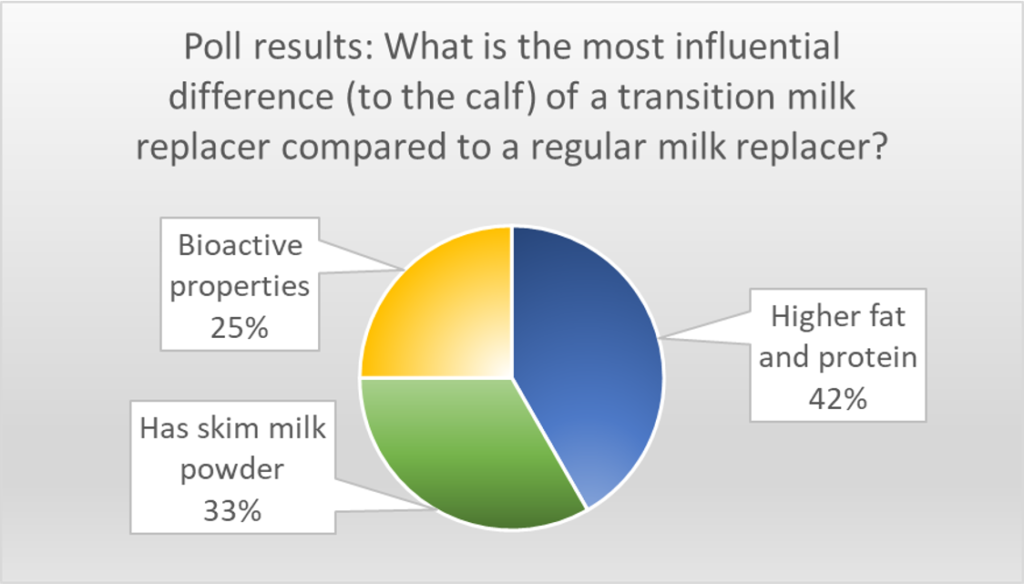 Poll results: What is the most influential difference (to the calf) of a transition milk replacer compared to a regular milk replacer?

Bioactive properties
25%

Higher fat and protein
42%

Has skim milk powder
33%